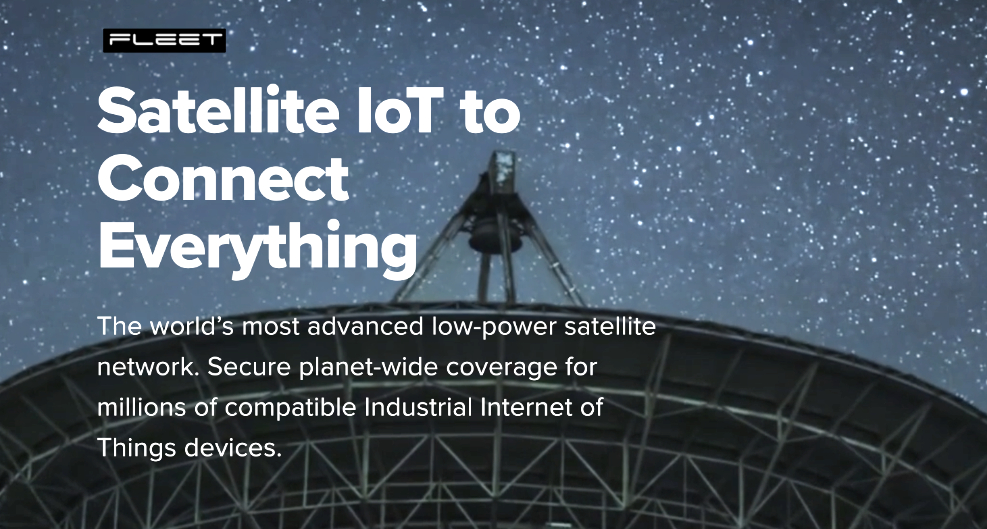 FLEET

Satellite IoT to Connect Everything

The world's most advanced low-power satellite network. Secure planet-wide coverage for millions of compatible Industrial Internet of Things devices.